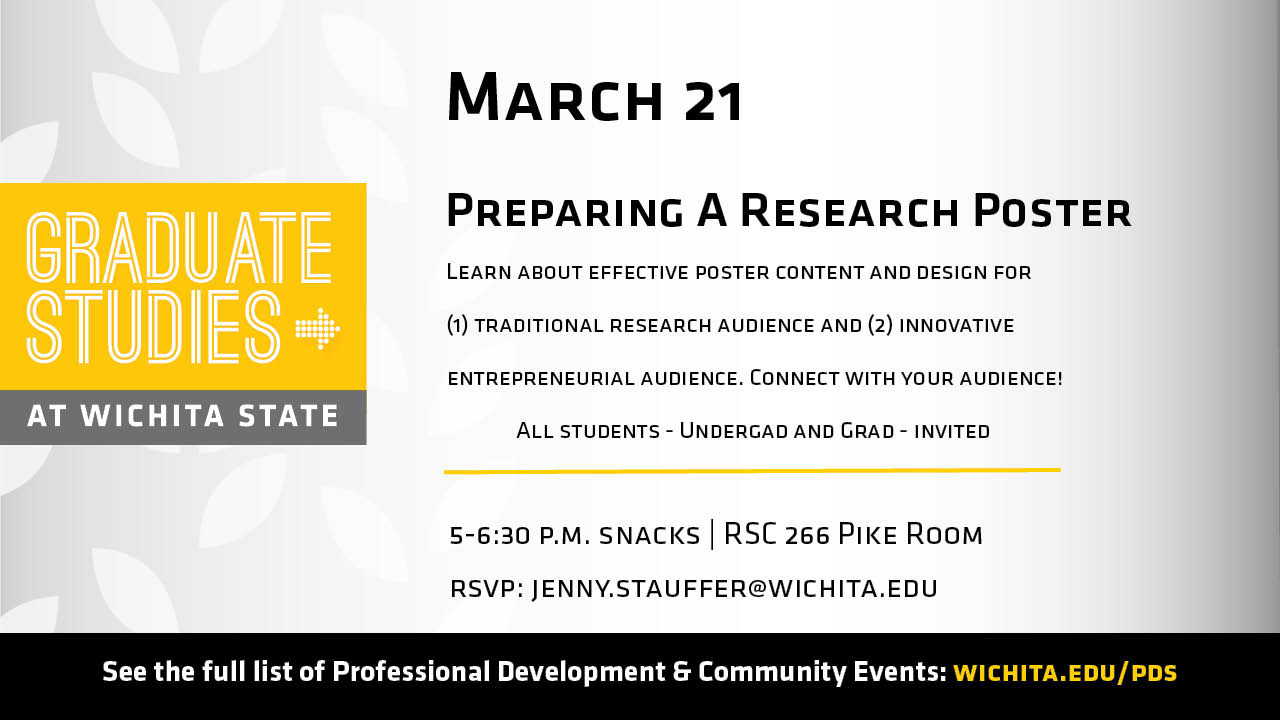 GRADUATE STUDIES

AT WICHITA STATE

March 21

Preparing A Research Poster

Learn about effective poster content and design for (1) traditional research audience and (2) innovative entrepreneurial audience. Connect with your audience!

All students - Undergad and Grad - invited

5-6:30 p.m. snacks | RSC 266 Pike Room

RSVP: jenny.stauffer@wichita.edu

See the full list of Professional Development & Community Events: WICHITA.EDU/PDS